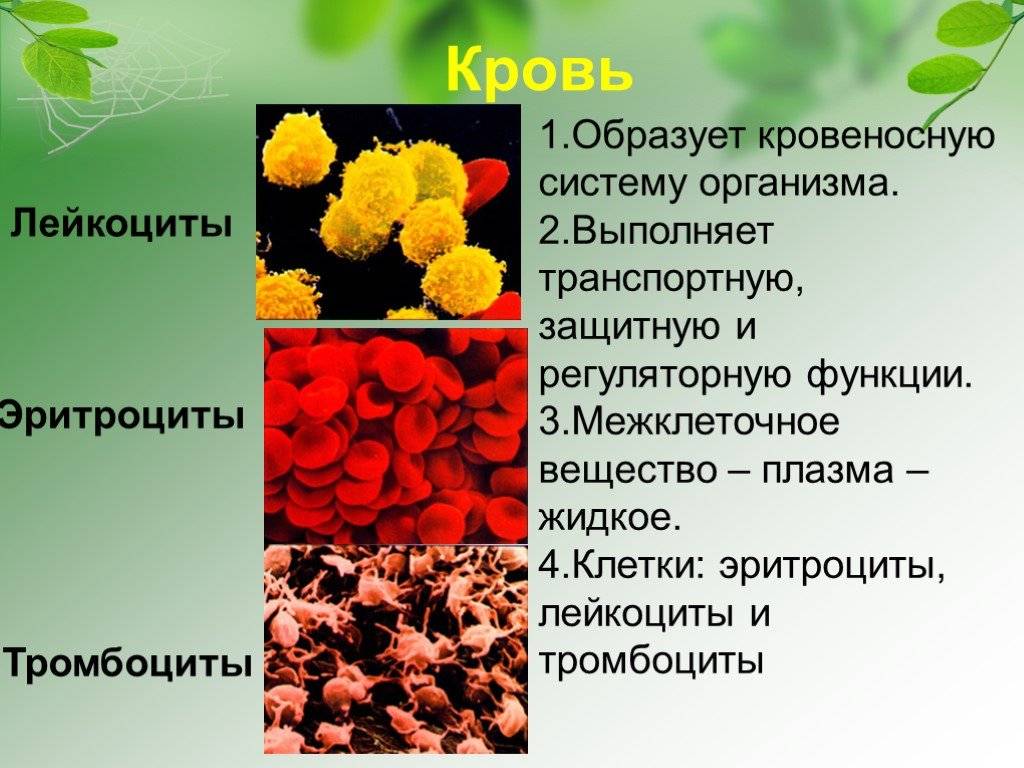 Кровь

Лейкоциты

Эритроциты

Тромбоциты

1.Образует кровеносную систему организма.
2.Выполняет транспортную, защитную и регуляторную функции.
3.Межклеточное вещество – плазма – жидкое.
4.Клетки: эритроциты, лейкоциты и тромбоциты